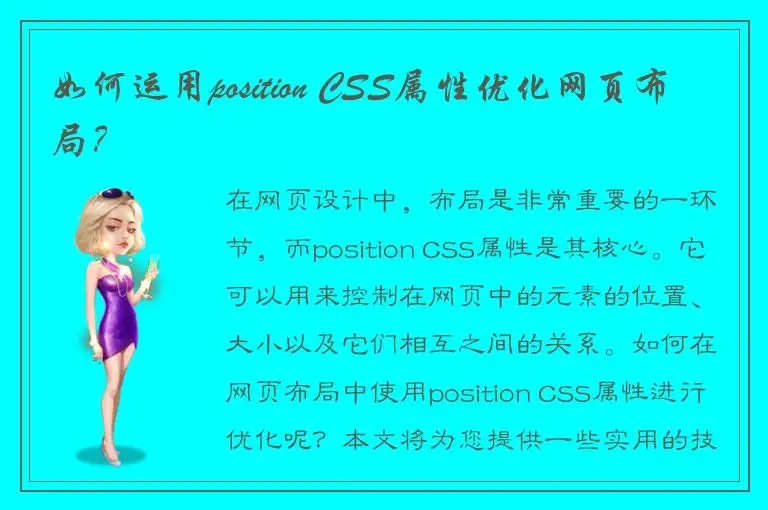 如何运用position CSS属性优化网页布局？

在网页设计中，布局是非常重要的一环节，而position CSS属性是其核心。它可以用来控制在网页中的元素的位置、大小以及它们相互之间的关系。如何在网页布局中使用position CSS属性进行优化呢？本文将为您提供一些实用的技